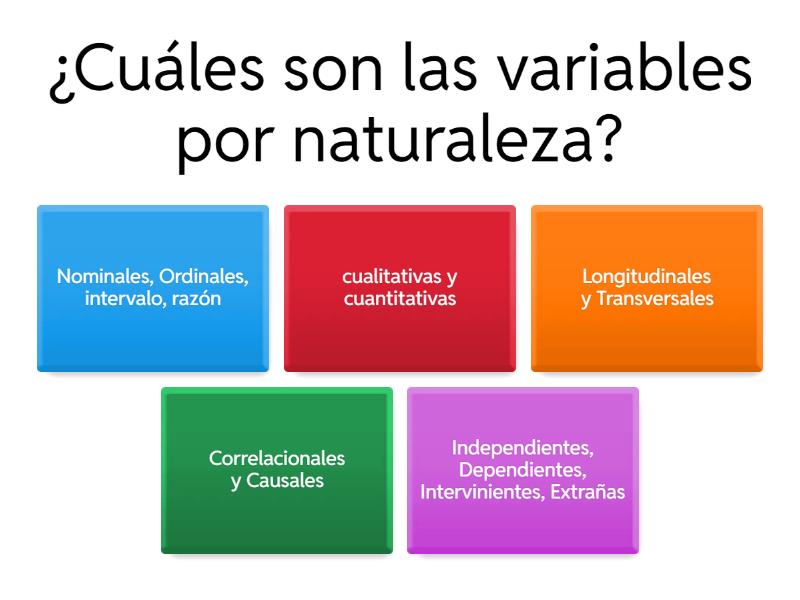 ¿Cuáles son las variables por naturaleza?

Nominales, Ordinales, intervalo, razón

cualitativas y cuantitativas

Longitudinales y Transversales

Correlacionales y Causales

Independientes, Dependientes, Intervinientes, Extrañas